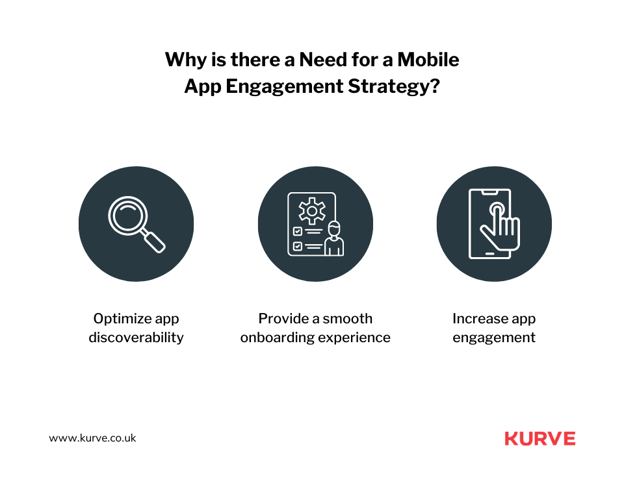 Why is there a Need for a Mobile App Engagement Strategy?

Optimize app discoverability

Provide a smooth onboarding experience

Increase app engagement

www.kurve.co.uk

KURVE